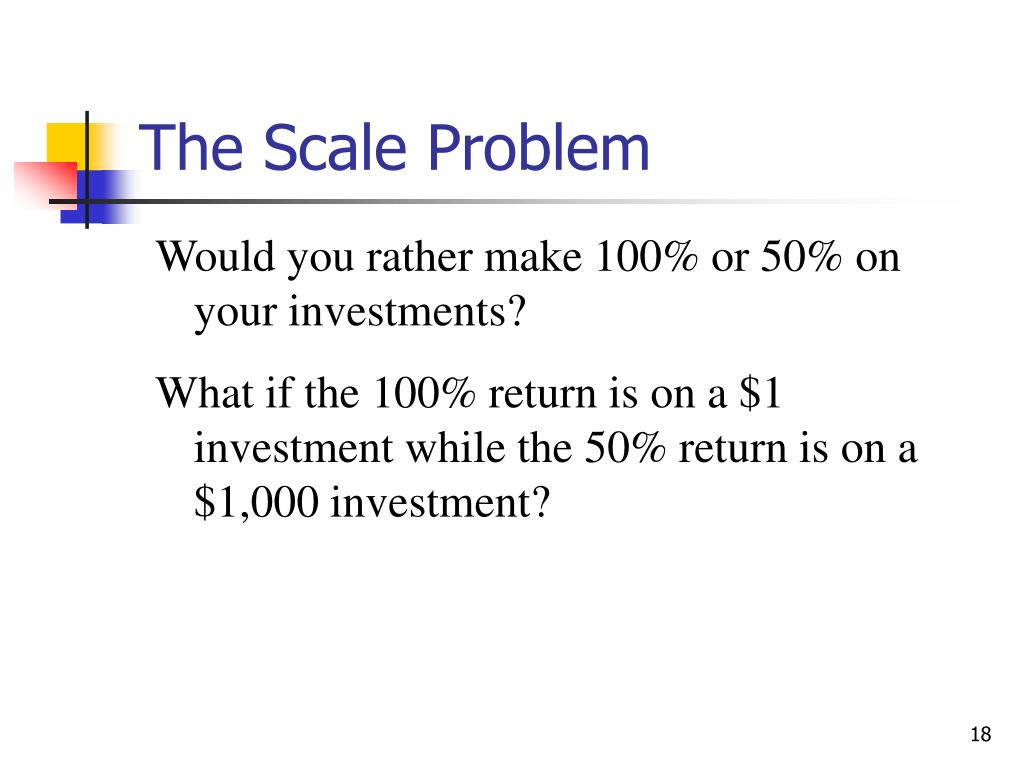 The Scale Problem

Would you rather make 100% or 50% on your investments?

What if the 100% return is on a \$1 investment while the 50% return is on a \$1,000 investment?

18